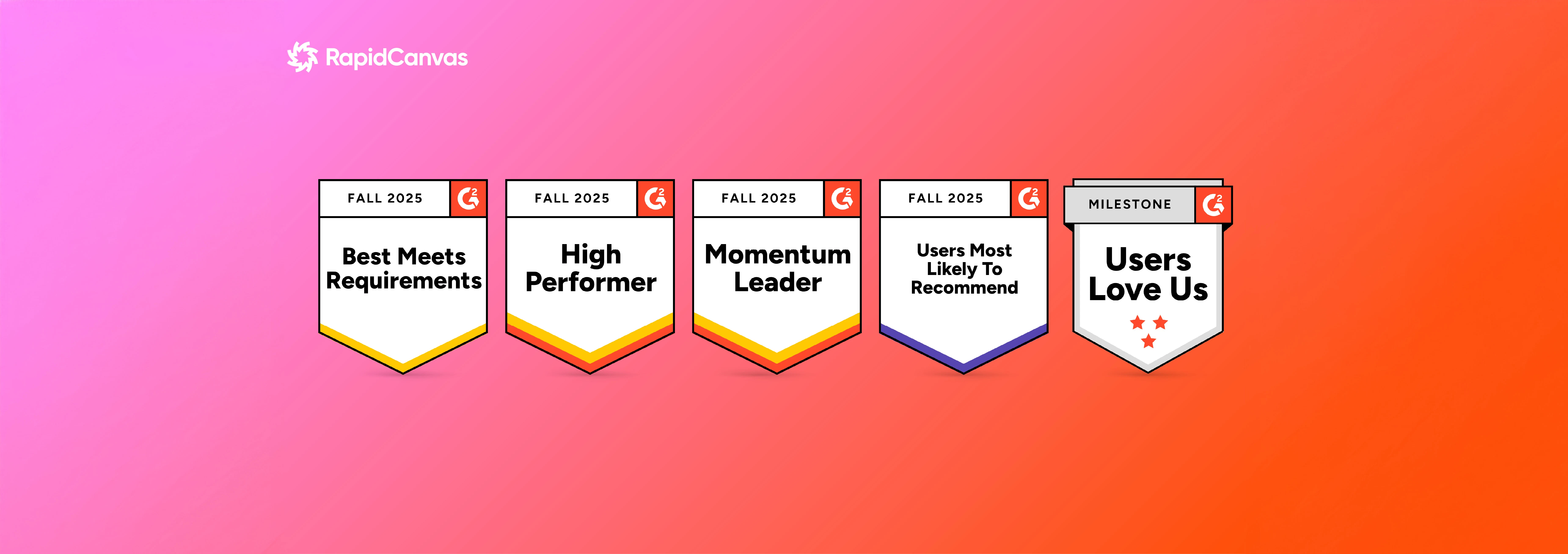 RapidCanvas

FALL 2025
G2
Best Meets Requirements

FALL 2025
G2
High Performer

FALL 2025
G2
Momentum Leader

FALL 2025
G2
Users Most Likely To Recommend

MILESTONE
G2
Users Love Us